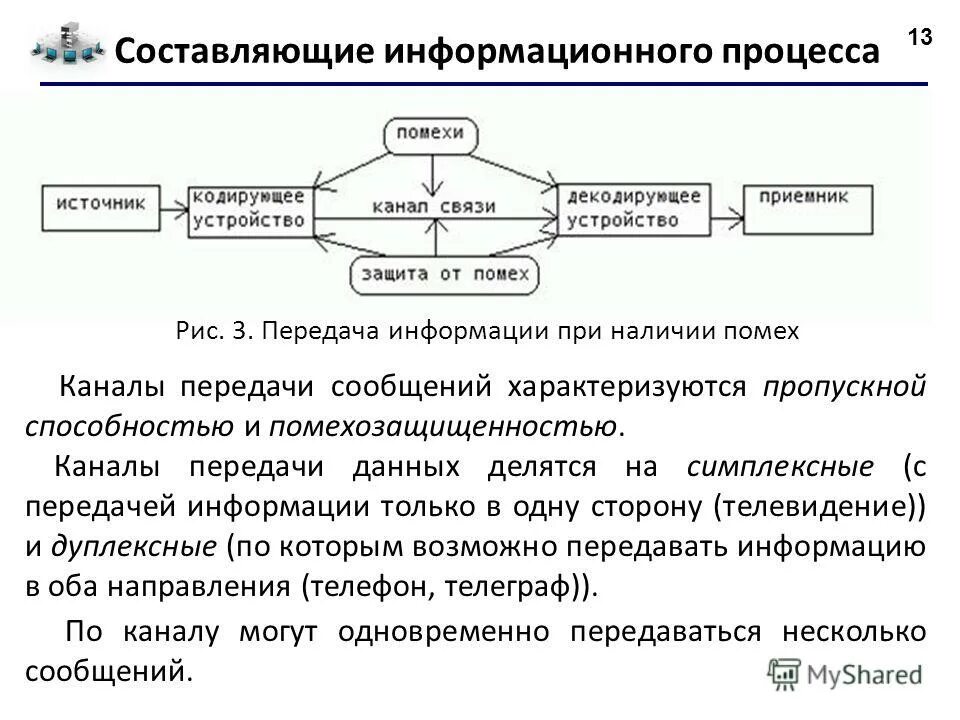 Составляющие информационного процесса

13

помехи

источник

кодирующее устройство

канал связи

декодирующее устройство

приемник

защита от помех

Рис. 3. Передача информации при наличии помех

Каналы передачи сообщений характеризуются пропускной способностью и помехозащищенностью.

Каналы передачи данных делятся на симплексные (с передачей информации только в одну сторону (телевидение)) и дуплексные (по которым возможно передавать информацию в оба направления (телефон, телеграф)).

По каналу могут одновременно передаваться несколько сообщений.

MyShared